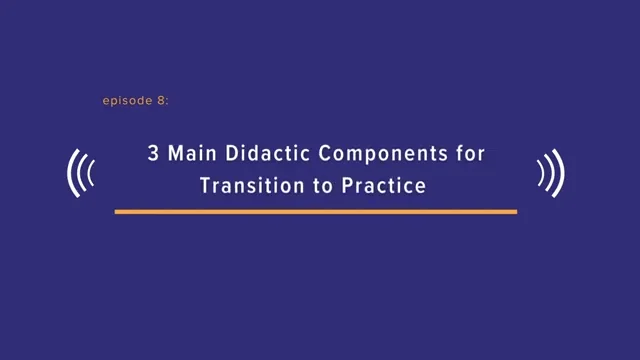 episode 8:

3 Main Didactic Components for Transition to Practice